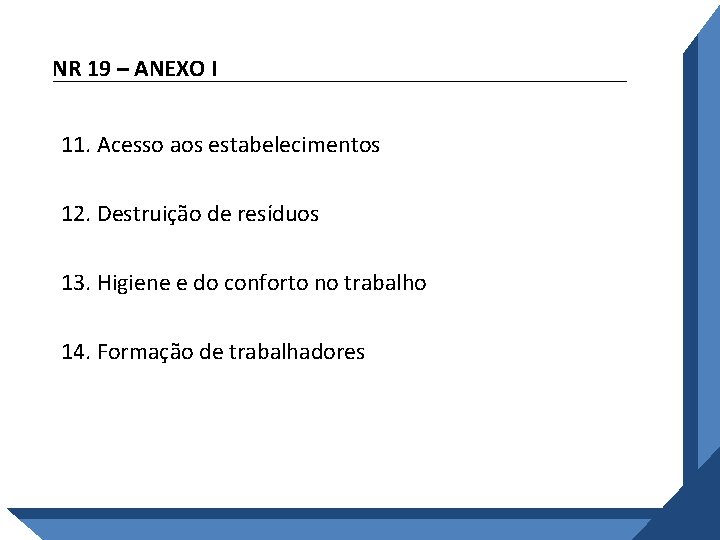 NR 19 – ANEXO I

11. Acesso aos estabelecimentos

12. Destruição de resíduos

13. Higiene e do conforto no trabalho

14. Formação de trabalhadores